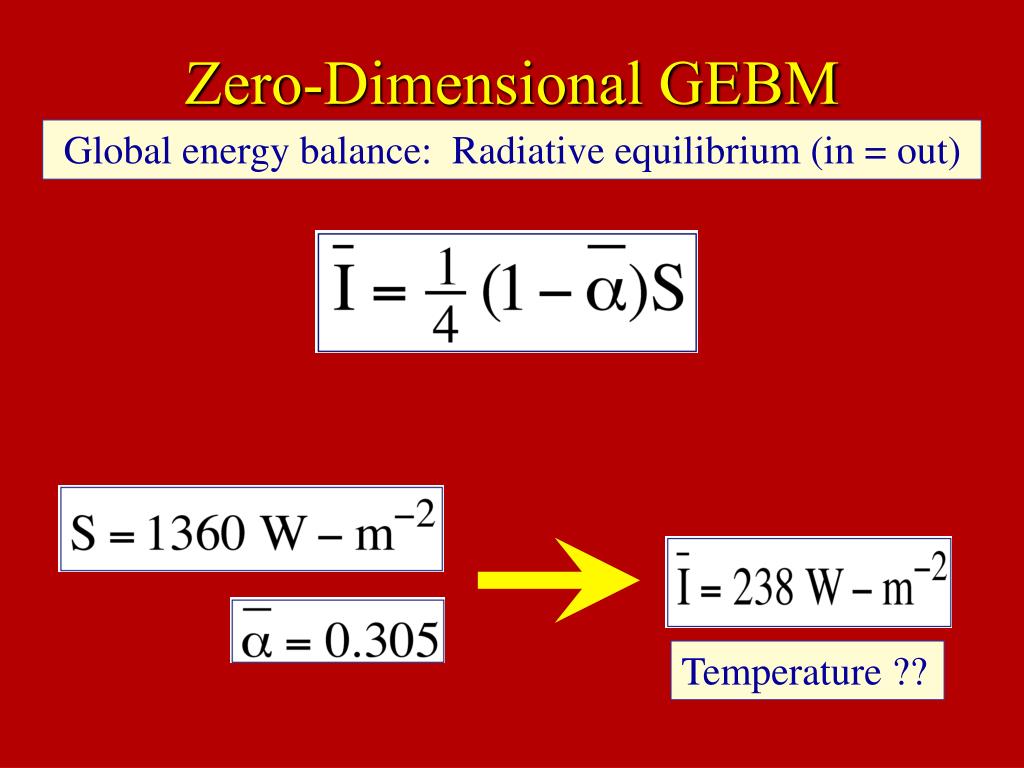 Zero-Dimensional GEBM

Global energy balance: Radiative equilibrium (in = out)

$\bar{I} = \frac{1}{4}(1 - \bar{\alpha})S$

$S = 1360\ W - m^{-2}$

$\bar{\alpha} = 0.305$

$\bar{I} = 238\ W - m^{-2}$

Temperature ??